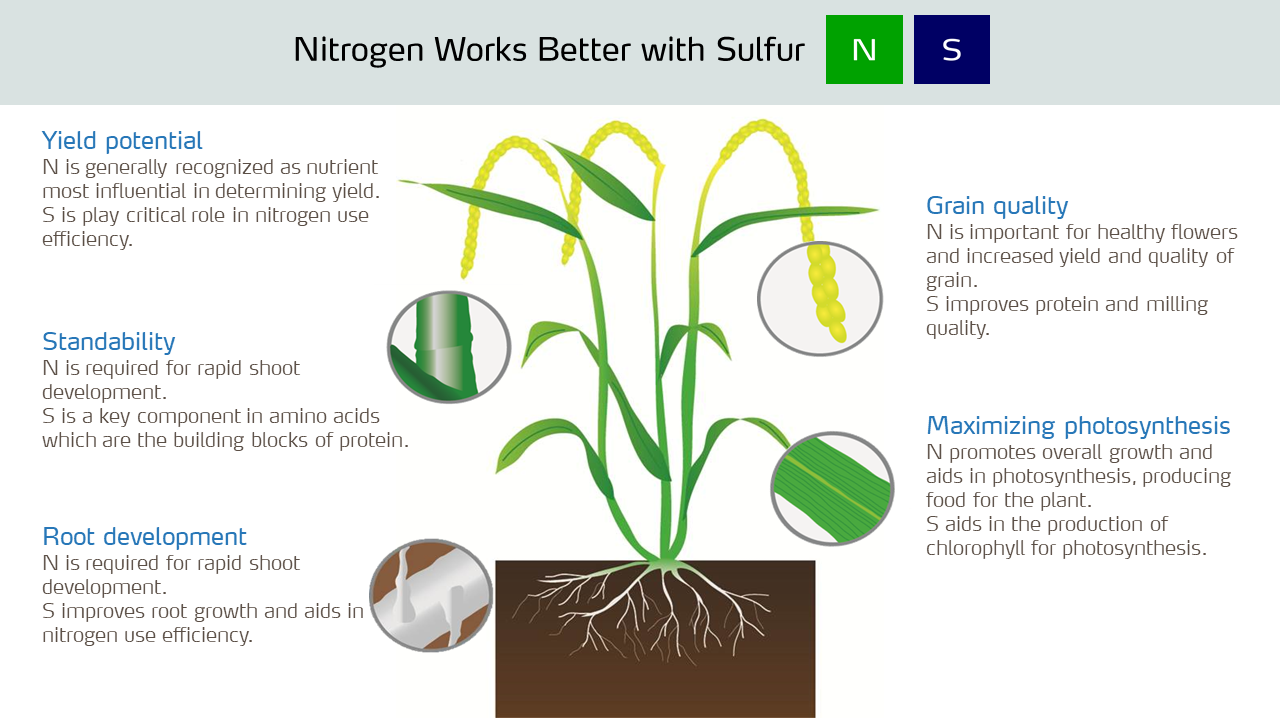 Nitrogen Works Better with Sulfur N S

Yield potential
N is generally recognized as nutrient most influential in determining yield.
S is play critical role in nitrogen use efficiency.

Standability
N is required for rapid shoot development.
S is a key component in amino acids which are the building blocks of protein.

Root development
N is required for rapid shoot development.
S improves root growth and aids in nitrogen use efficiency.

Grain quality
N is important for healthy flowers and increased yield and quality of grain.
S improves protein and milling quality.

Maximizing photosynthesis
N promotes overall growth and aids in photosynthesis, producing food for the plant.
S aids in the production of chlorophyll for photosynthesis.